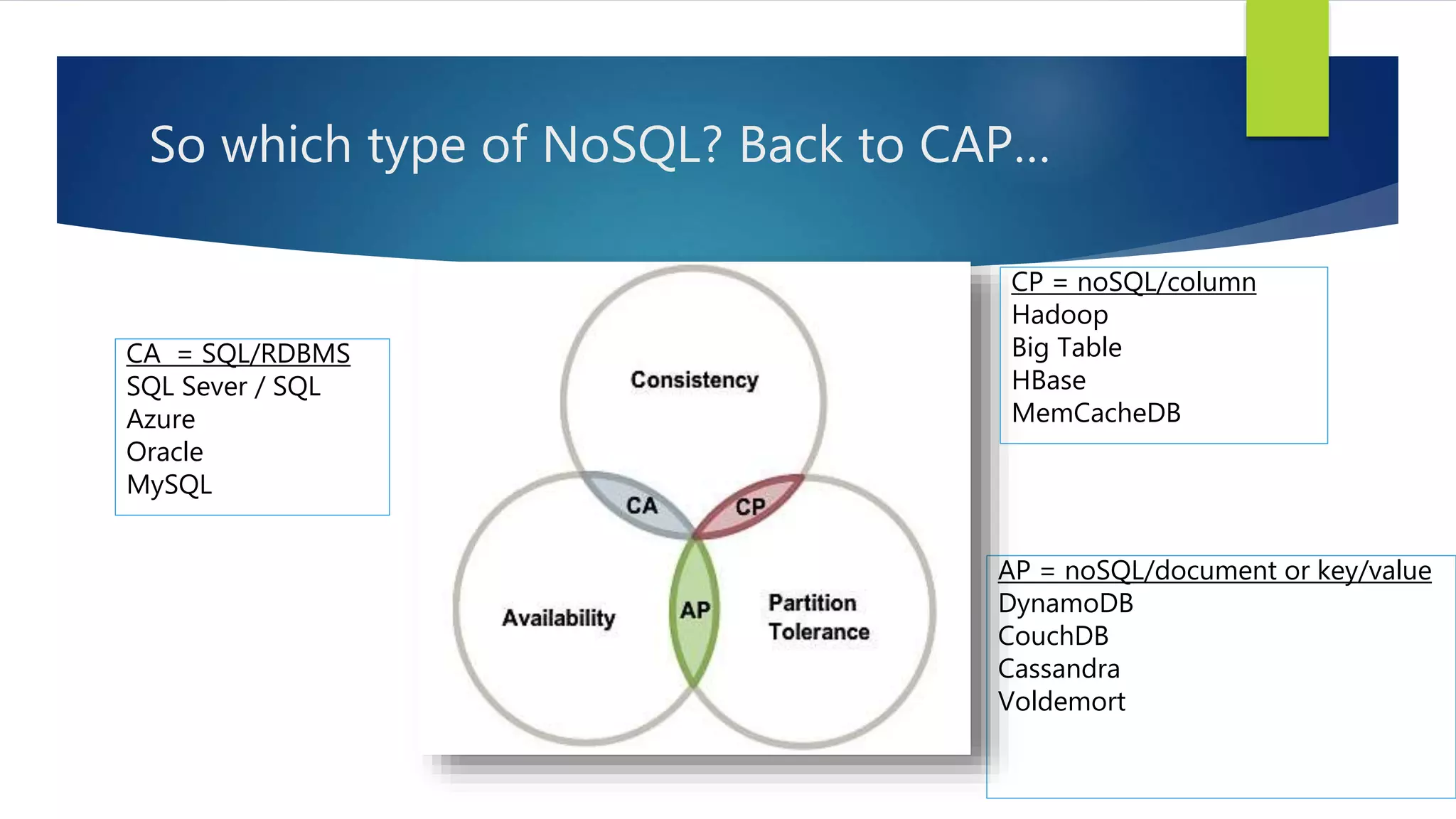 So which type of NoSQL? Back to CAP...

CA = SQL/RDBMS
SQL Sever / SQL
Azure
Oracle
MySQL

Consistency
CA
CP
Availability
AP
Partition Tolerance

CP = noSQL/column
Hadoop
Big Table
HBase
MemCacheDB

AP = noSQL/document or key/value
DynamoDB
CouchDB
Cassandra
Voldemort